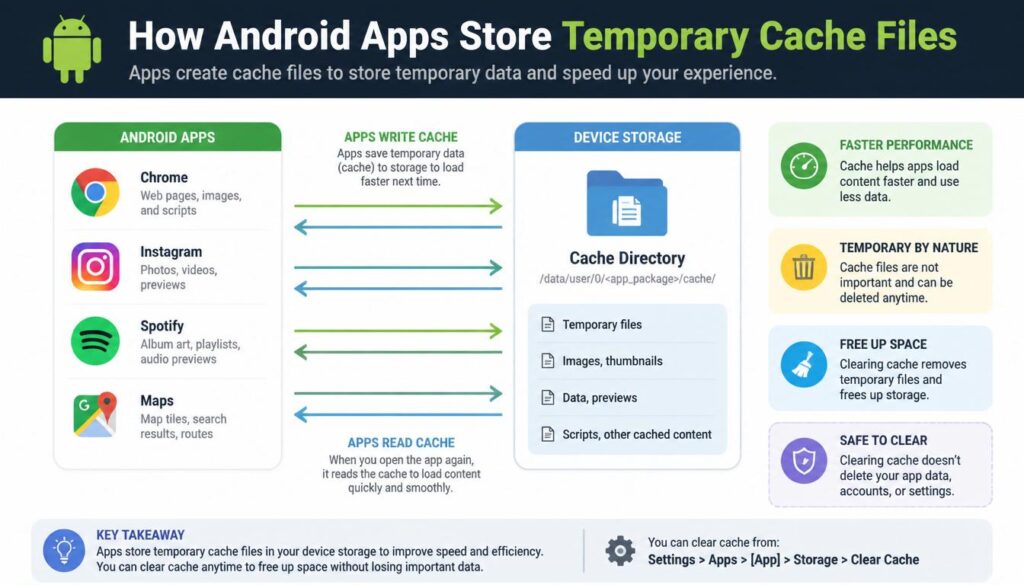 How Android Apps Store Temporary Cache Files

Apps create cache files to store temporary data and speed up your experience.

ANDROID APPS

Chrome
Web pages, images, and scripts

Instagram
Photos, videos, previews

Spotify
Album art, playlists, audio previews

Maps
Map tiles, search results, routes

APPS WRITE CACHE
Apps save temporary data (cache) to storage to load faster next time.

APPS READ CACHE
When you open the app again, it reads the cache to load content quickly and smoothly.

DEVICE STORAGE

Cache Directory
/data/user/0/<app_package>/cache/

Temporary files
Images, thumbnails
Data, previews
Scripts, other cached content

FASTER PERFORMANCE
Cache helps apps load content faster and use less data.

TEMPORARY BY NATURE
Cache files are not important and can be deleted anytime.

FREE UP SPACE
Clearing cache removes temporary files and frees up storage.

SAFE TO CLEAR
Clearing cache doesn't delete your app data, accounts, or settings.

KEY TAKEAWAY
Apps store temporary cache files in your device storage to improve speed and efficiency. You can clear cache anytime to free up space without losing important data.

You can clear cache from:
Settings > Apps > [App] > Storage > Clear Cache